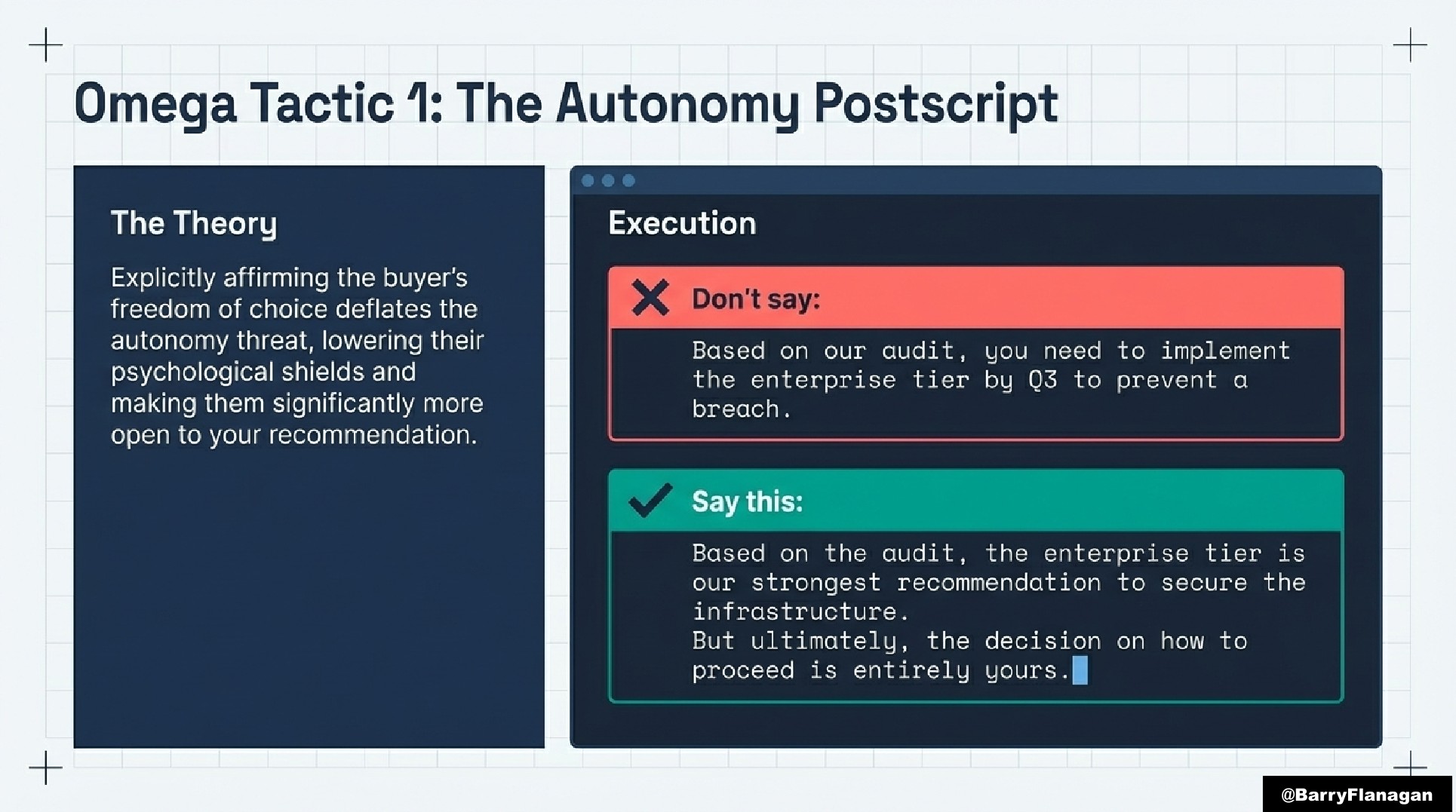 Omega Tactic 1: The Autonomy Postscript

The Theory

Explicitly affirming the buyer's freedom of choice deflates the autonomy threat, lowering their psychological shields and making them significantly more open to your recommendation.

Execution

Don't say:

Based on our audit, you need to implement the enterprise tier by Q3 to prevent a breach.

Say this:

Based on the audit, the enterprise tier is our strongest recommendation to secure the infrastructure.
But ultimately, the decision on how to proceed is entirely yours.

@BarryFlanagan